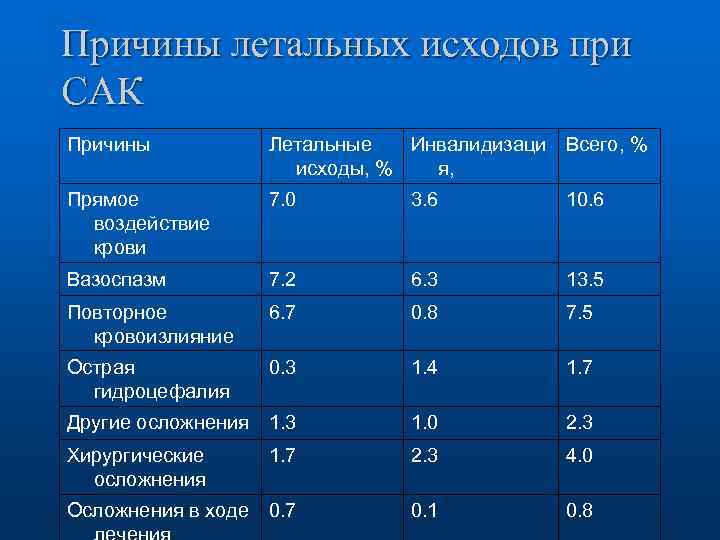 Причины летальных исходов при САК

| Причины | Летальные исходы, % | Инвалидизация, | Всего, % |
|---|---|---|---|
| Прямое воздействие крови | 7.0 | 3.6 | 10.6 |
| Вазоспазм | 7.2 | 6.3 | 13.5 |
| Повторное кровоизлияние | 6.7 | 0.8 | 7.5 |
| Острая гидроцефалия | 0.3 | 1.4 | 1.7 |
| Другие осложнения | 1.3 | 1.0 | 2.3 |
| Хирургические осложнения | 1.7 | 2.3 | 4.0 |
| Осложнения в ходе лечения | 0.7 | 0.1 | 0.8 |